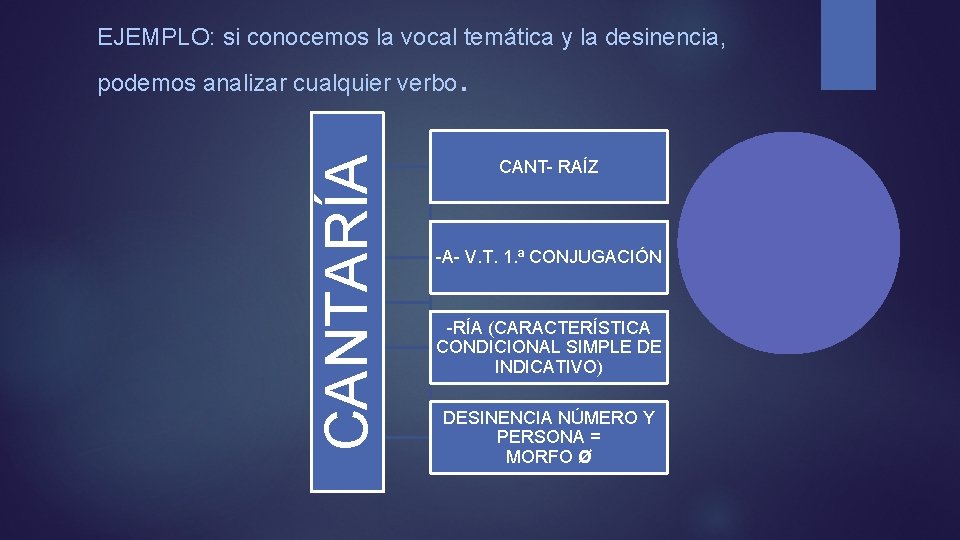 EJEMPLO: si conocemos la vocal temática y la desinencia, podemos analizar cualquier verbo.

CANTARÍA

CANT- RAÍZ

-A- V.T. 1.ª CONJUGACIÓN

-RÍA (CARACTERÍSTICA CONDICIONAL SIMPLE DE INDICATIVO)

DESINENCIA NÚMERO Y PERSONA = MORFO Ø